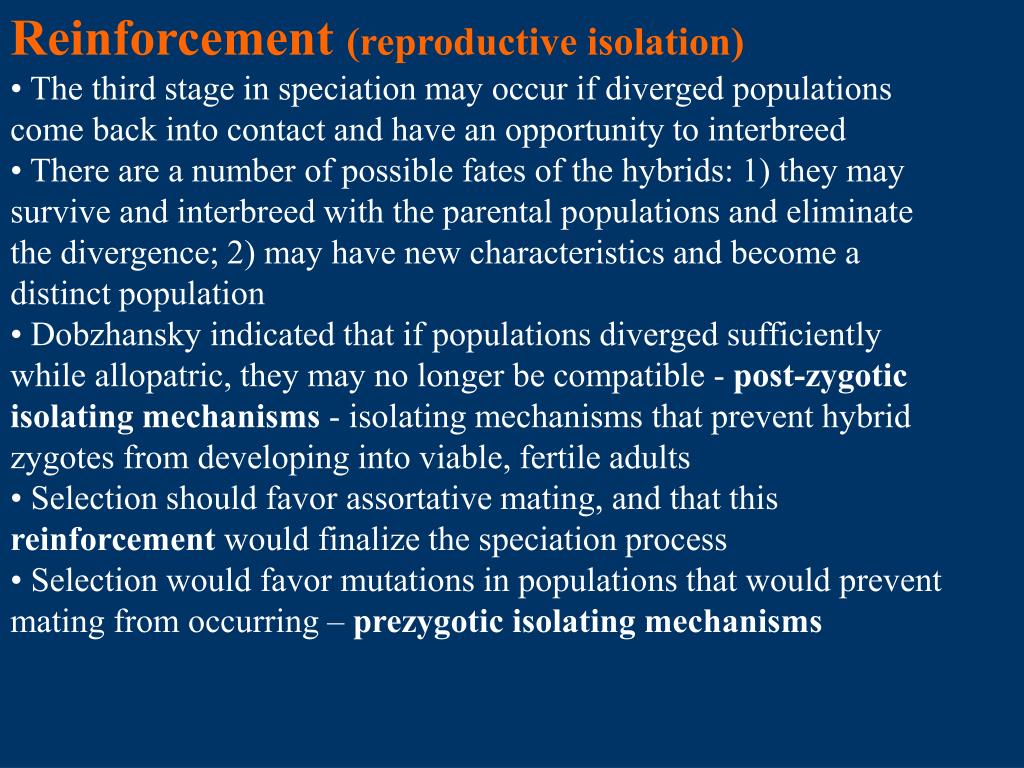 Reinforcement (reproductive isolation)
• The third stage in speciation may occur if diverged populations come back into contact and have an opportunity to interbreed
• There are a number of possible fates of the hybrids: 1) they may survive and interbreed with the parental populations and eliminate the divergence; 2) may have new characteristics and become a distinct population
• Dobzhansky indicated that if populations diverged sufficiently while allopatric, they may no longer be compatible - post-zygotic isolating mechanisms - isolating mechanisms that prevent hybrid zygotes from developing into viable, fertile adults
• Selection should favor assortative mating, and that this reinforcement would finalize the speciation process
• Selection would favor mutations in populations that would prevent mating from occurring – prezygotic isolating mechanisms